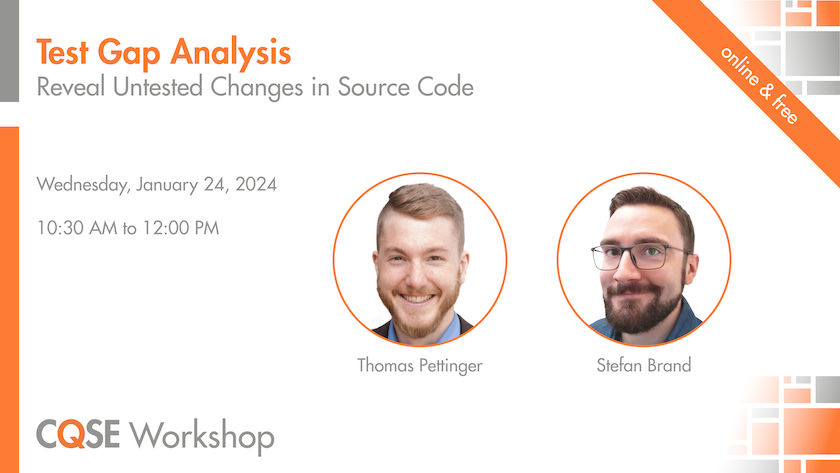 Test Gap Analysis
Reveal Untested Changes in Source Code

online & free

Wednesday, January 24, 2024

10:30 AM to 12:00 PM

Thomas Pettinger

Stefan Brand

CQSE Workshop